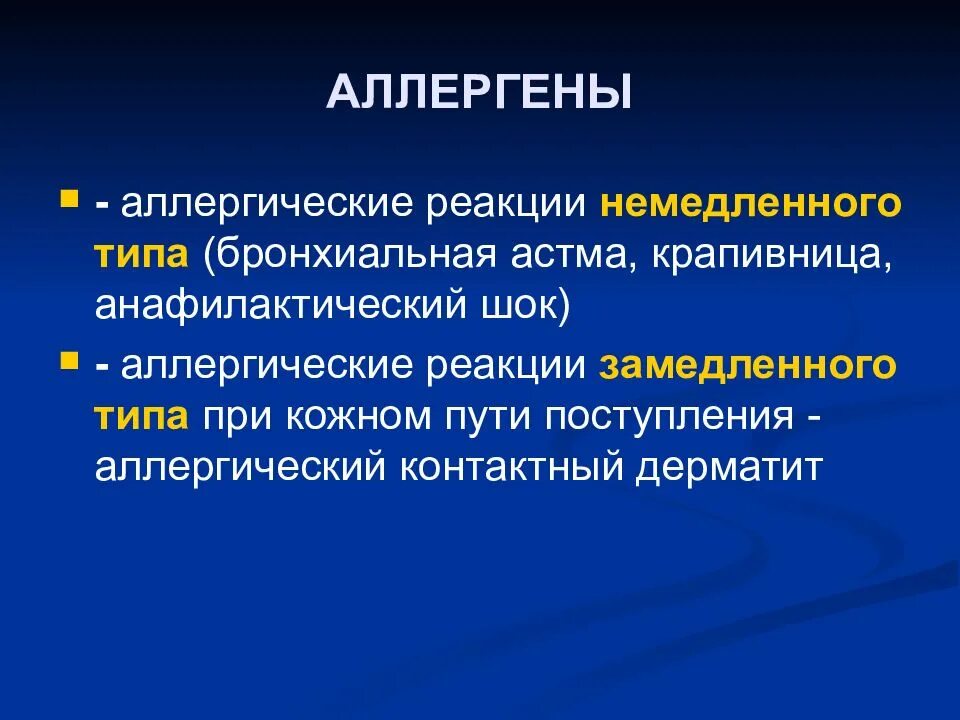 АЛЛЕРГЕНЫ

- аллергические реакции немедленного типа (бронхиальная астма, крапивница, анафилактический шок)

- аллергические реакции замедленного типа при кожном пути поступления - аллергический контактный дерматит